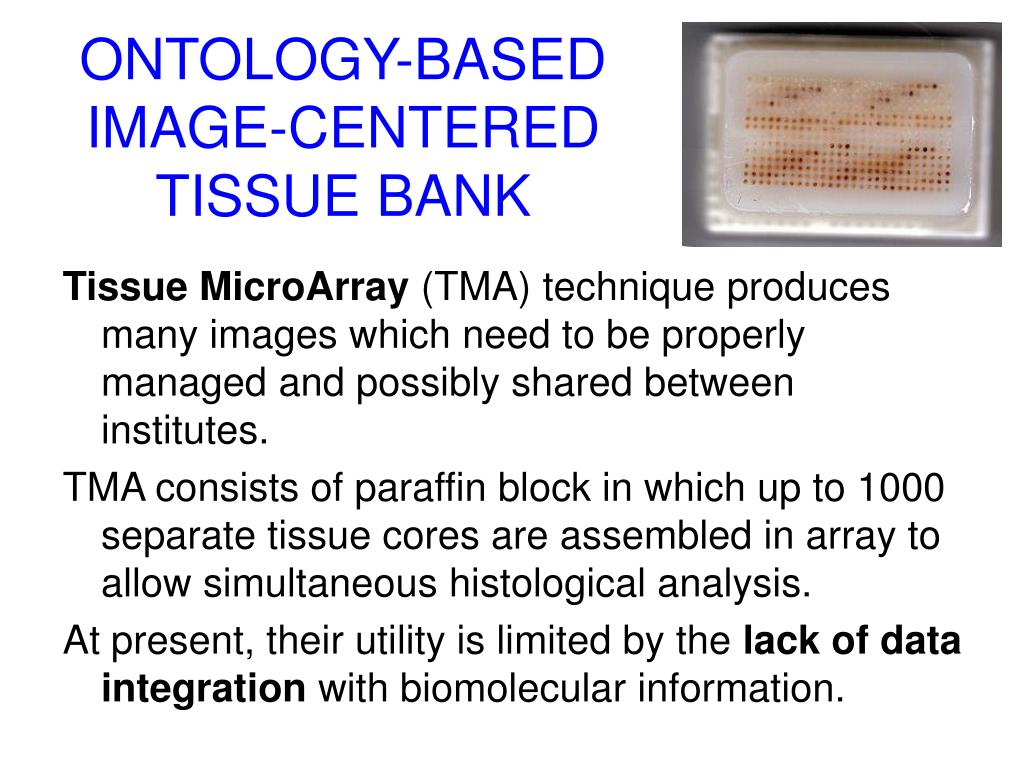 ONTOLOGY-BASED IMAGE-CENTERED TISSUE BANK

Tissue MicroArray (TMA) technique produces many images which need to be properly managed and possibly shared between institutes.

TMA consists of paraffin block in which up to 1000 separate tissue cores are assembled in array to allow simultaneous histological analysis.

At present, their utility is limited by the lack of data integration with biomolecular information.